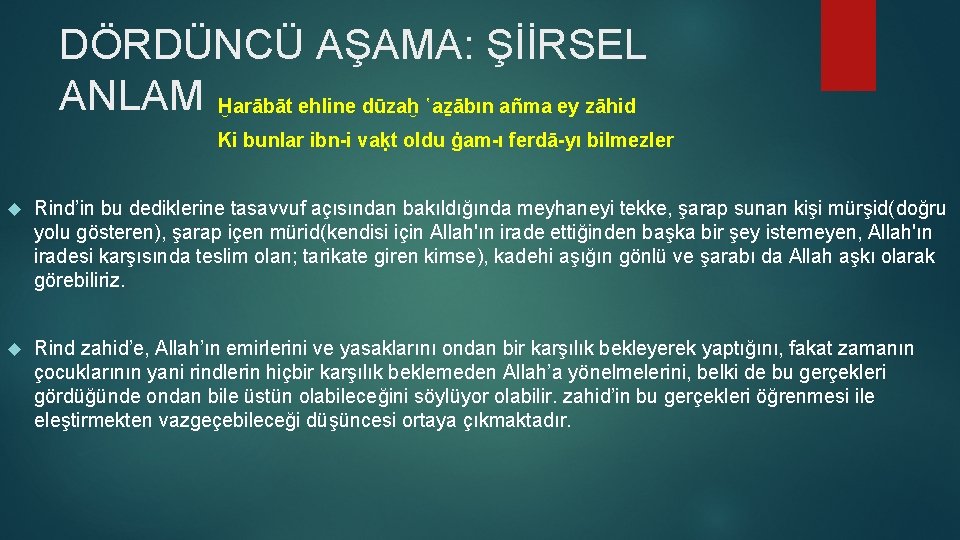 DÖRDÜNCÜ AŞAMA: ŞİİRSEL ANLAM

Ḫarābāt ehline dūzaḫ ʿaẕābın añma ey zāhid

Ki bunlar ibn-i vaḳt oldu ġam-ı ferdā-yı bilmezler

Rind’in bu dediklerine tasavvuf açısından bakıldığında meyhaneyi tekke, şarap sunan kişi mürşid(doğru yolu gösteren), şarap içen mürid(kendisi için Allah'ın irade ettiğinden başka bir şey istemeyen, Allah'ın iradesi karşısında teslim olan; tarikate giren kimse), kadehi aşığın gönlü ve şarabı da Allah aşkı olarak görebiliriz.

Rind zahid’e, Allah’ın emirlerini ve yasaklarını ondan bir karşılık bekleyerek yaptığını, fakat zamanın çocuklarının yani rindlerin hiçbir karşılık beklemeden Allah’a yönelmelerini, belki de bu gerçekleri gördüğünde ondan bile üstün olabileceğini söylüyor olabilir. zahid’in bu gerçekleri öğrenmesi ile eleştirmekten vazgeçebileceği düşüncesi ortaya çıkmaktadır.